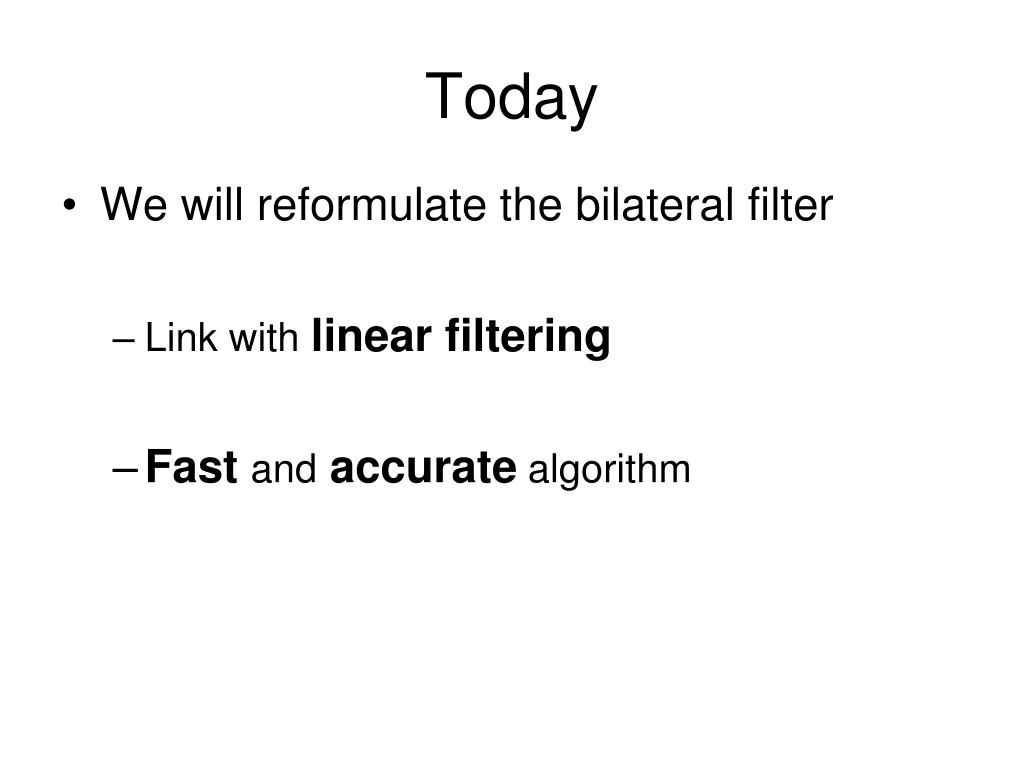 Today

• We will reformulate the bilateral filter

– Link with linear filtering

– Fast and accurate algorithm